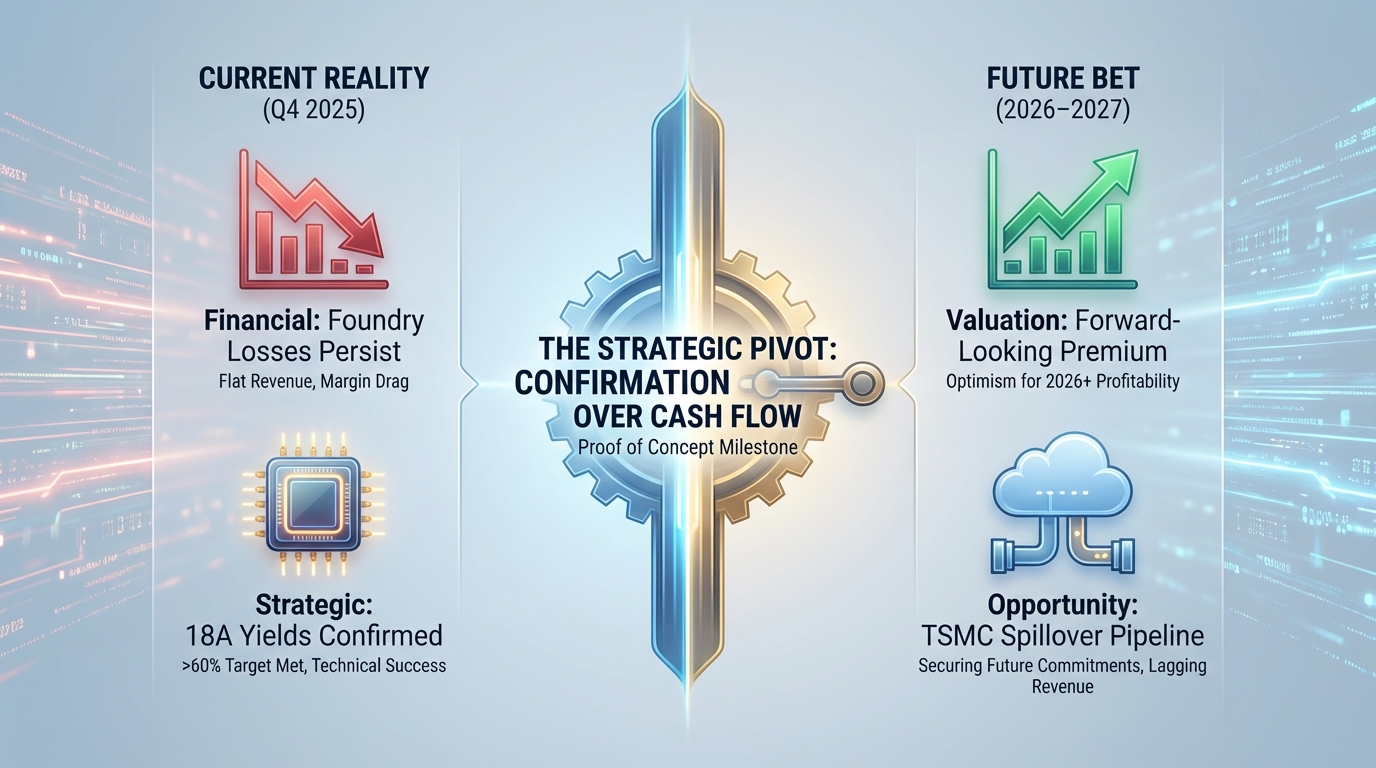 CURRENT REALITY
(Q4 2025)

Financial: Foundry Losses Persist
Flat Revenue, Margin Drag

Strategic: 18A Yields Confirmed
>60% Target Met, Technical Success

THE STRATEGIC PIVOT: CONFIRMATION OVER CASH FLOW
Proof of Concept Milestone

FUTURE BET
(2026–2027)

Valuation: Forward-Looking Premium
Optimism for 2026+ Profitability

Opportunity: TSMC Spillover Pipeline
Securing Future Commitments, Lagging Revenue